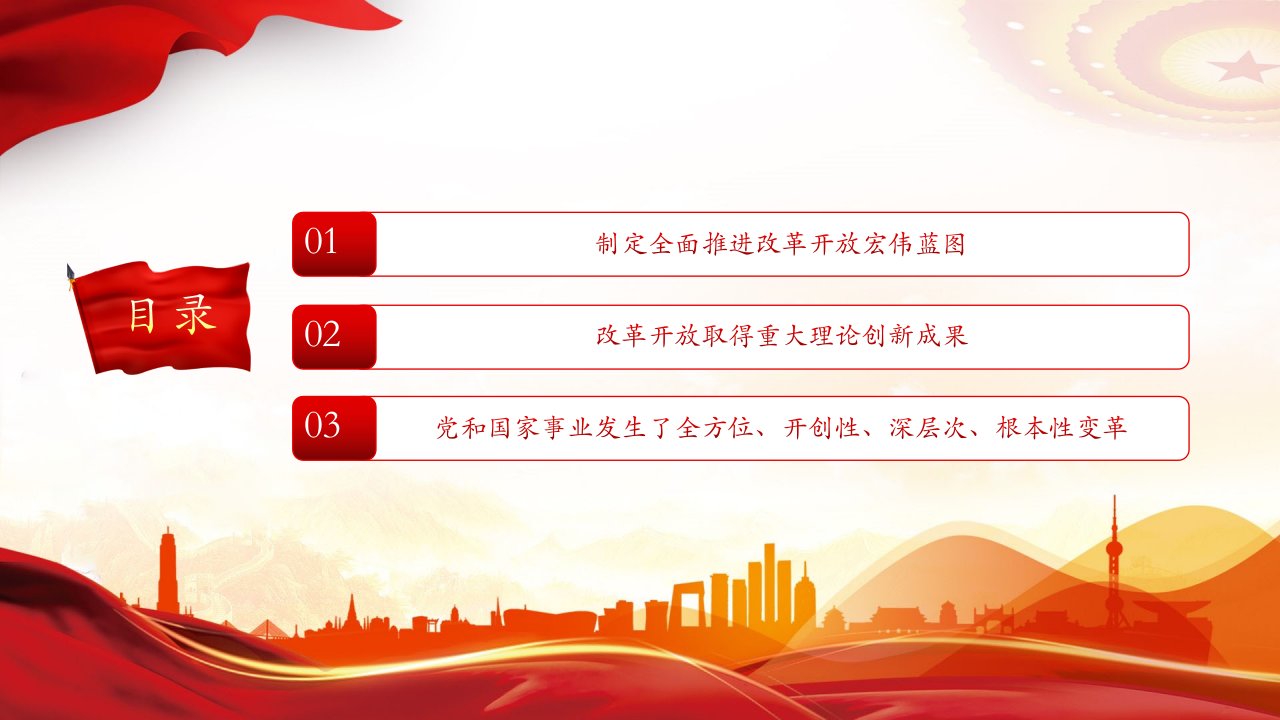 目录

01 制定全面推进改革开放宏伟蓝图

02 改革开放取得重大理论创新成果

03 党和国家事业发生了全方位、开创性、深层次、根本性变革